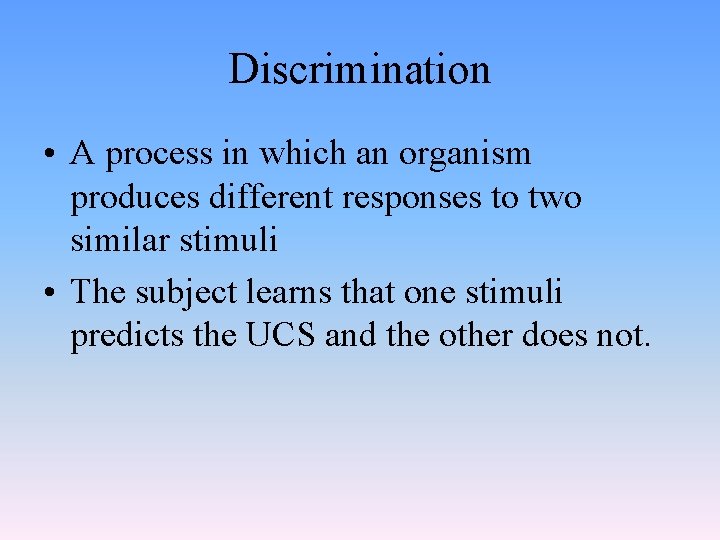 Discrimination

• A process in which an organism produces different responses to two similar stimuli

• The subject learns that one stimuli predicts the UCS and the other does not.